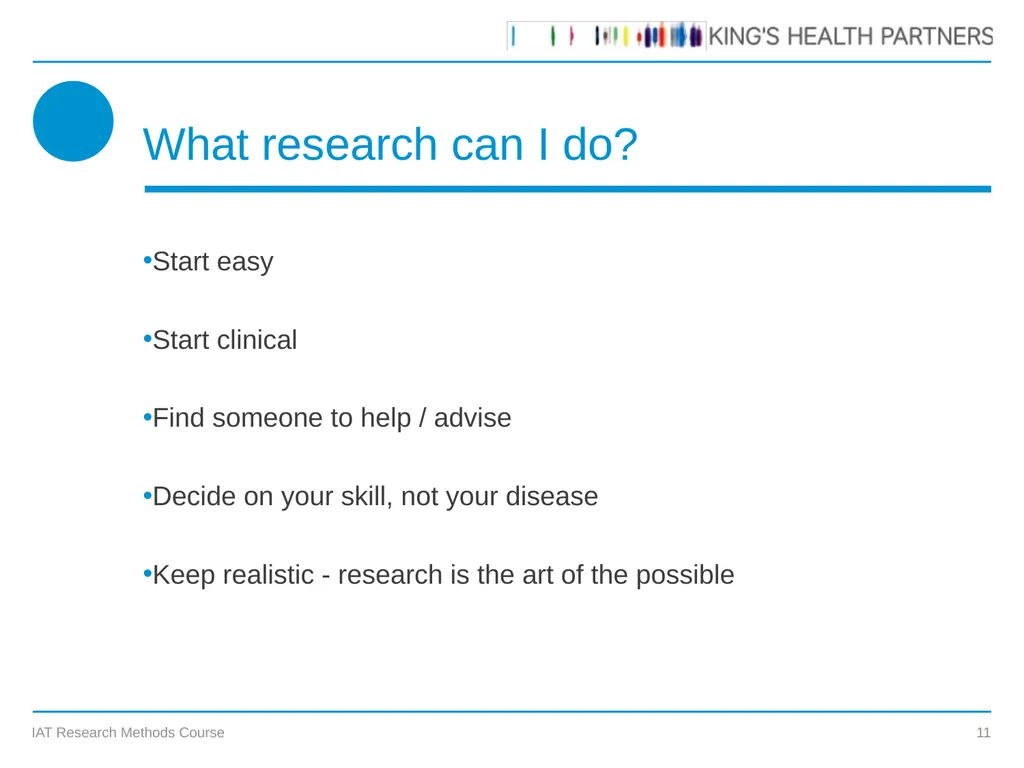 KING'S HEALTH PARTNERS

What research can I do?

•Start easy

•Start clinical

•Find someone to help / advise

•Decide on your skill, not your disease

•Keep realistic - research is the art of the possible

IAT Research Methods Course

11